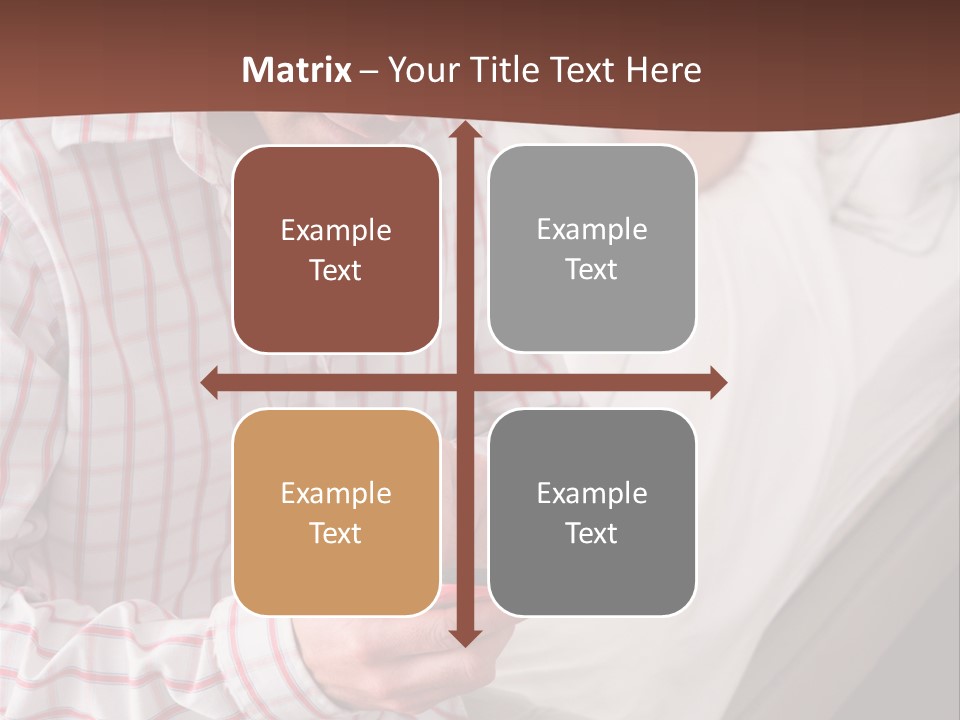 Matrix – Your Title Text Here

Example Text

Example Text

Example Text

Example Text